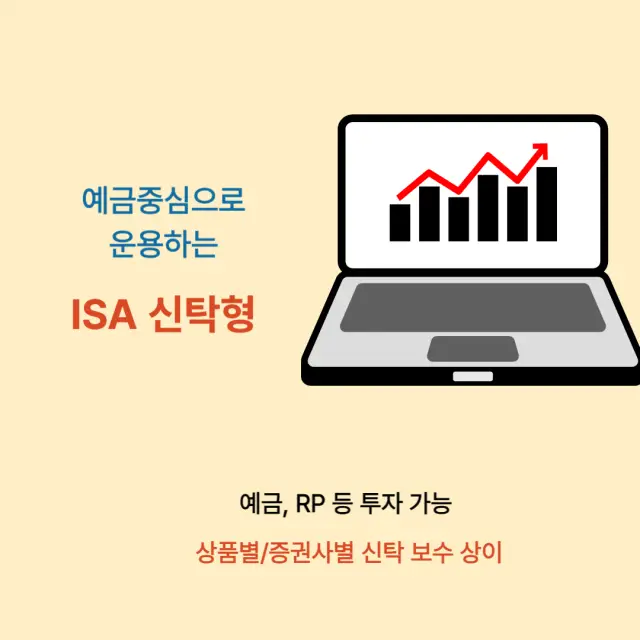 예금중심으로
운용하는

ISA 신탁형

예금, RP 등 투자 가능

상품별/증권사별 신탁 보수 상이